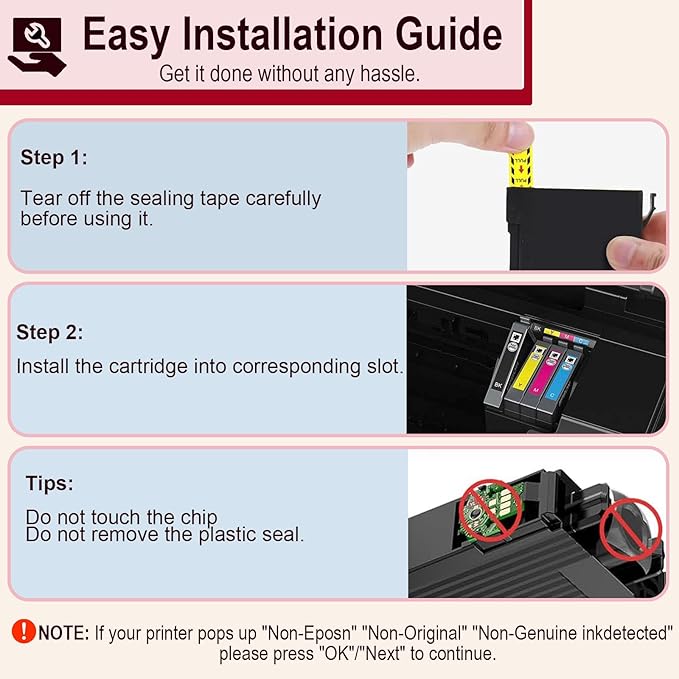 Easy Installation Guide
Get it done without any hassle.

Step 1:

Tear off the sealing tape carefully before using it.

PULL
PULL

Step 2:

Install the cartridge into corresponding slot.

BK Y M C
BK Y M C

Tips:

Do not touch the chip
Do not remove the plastic seal.

NOTE: If your printer pops up "Non-Eposn" "Non-Original" "Non-Genuine inkdetected" please press "OK"/"Next" to continue.